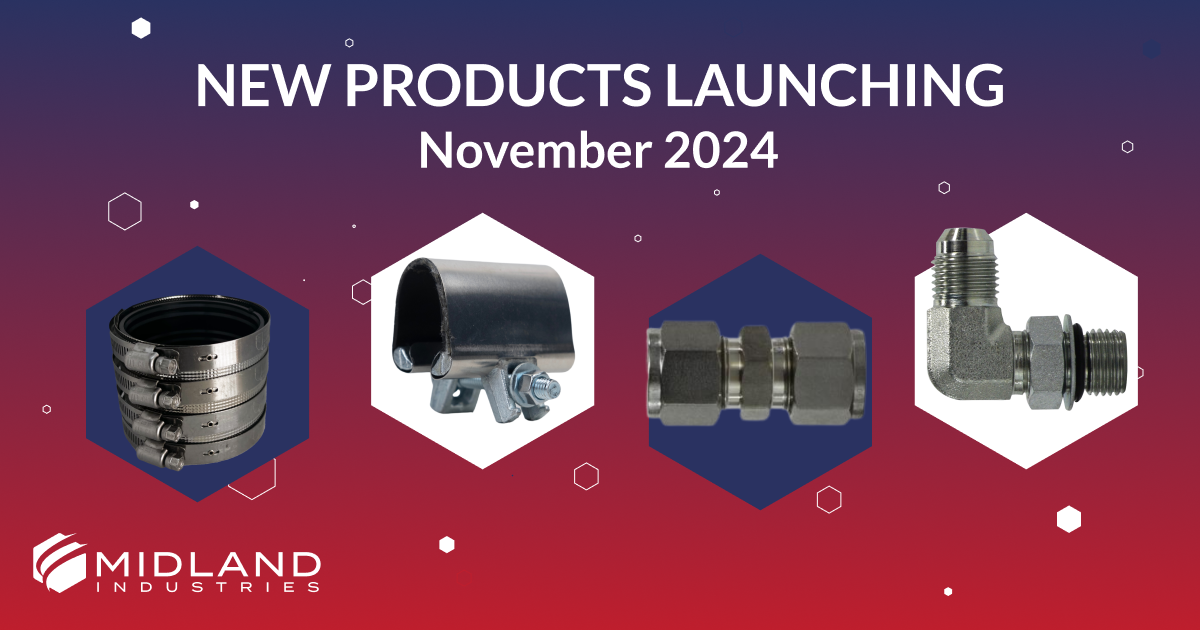 NEW PRODUCTS LAUNCHING
November 2024

MIDLAND
INDUSTRIES